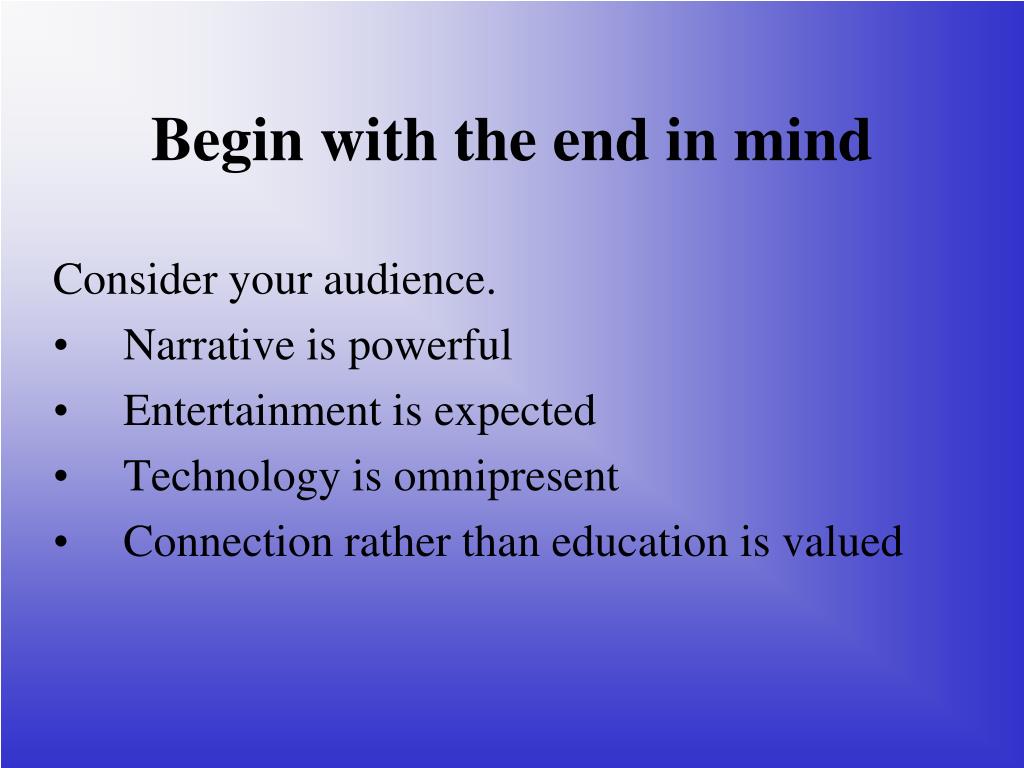 Begin with the end in mind

Consider your audience.
• Narrative is powerful
• Entertainment is expected
• Technology is omnipresent
• Connection rather than education is valued